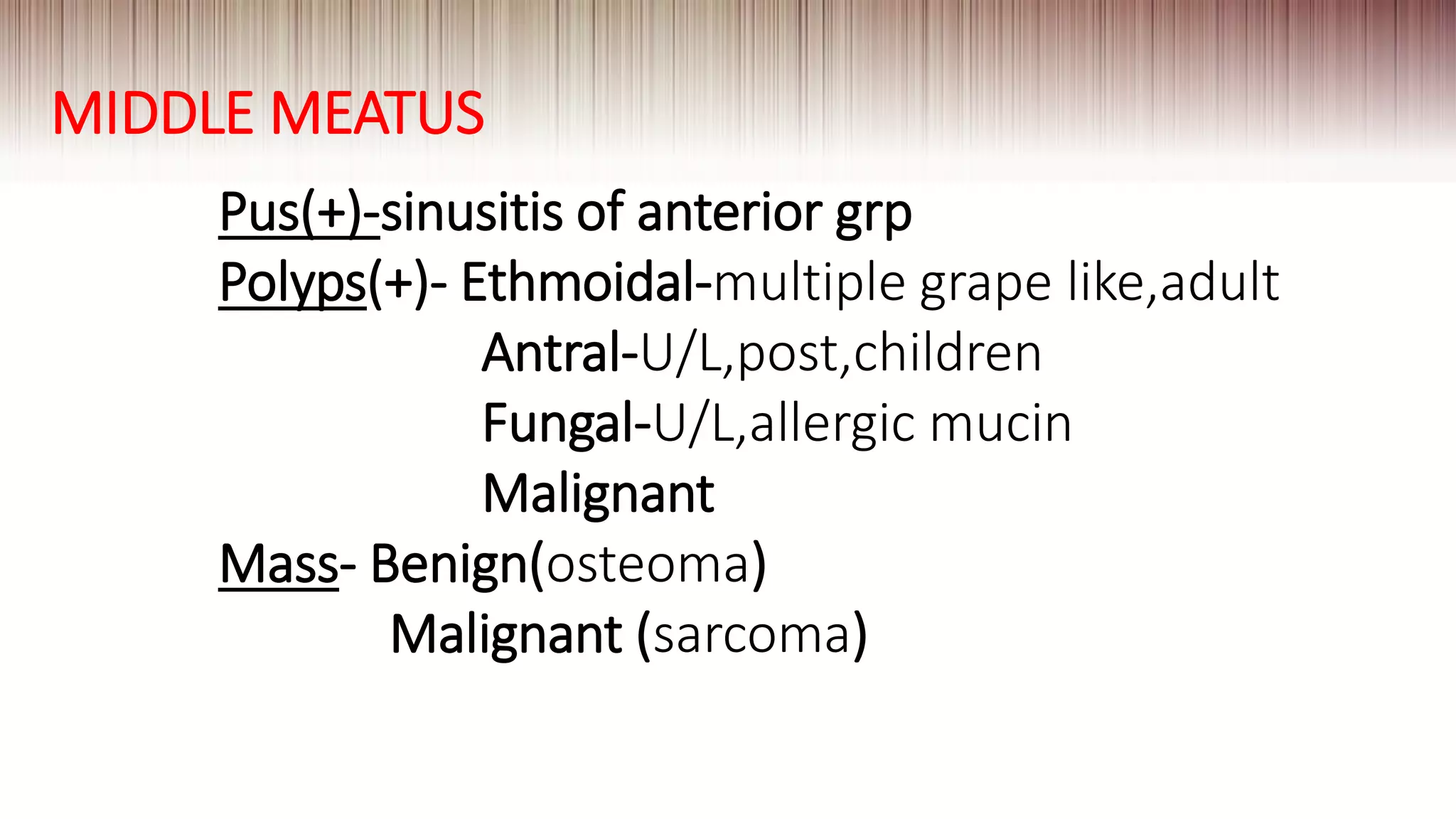 MIDDLE MEATUS

Pus(+)-sinusitis of anterior grp

Polyps(+)- Ethmoidal-multiple grape like,adult

Antral-U/L,post,children

Fungal-U/L,allergic mucin

Malignant

Mass- Benign(osteoma)

Malignant (sarcoma)